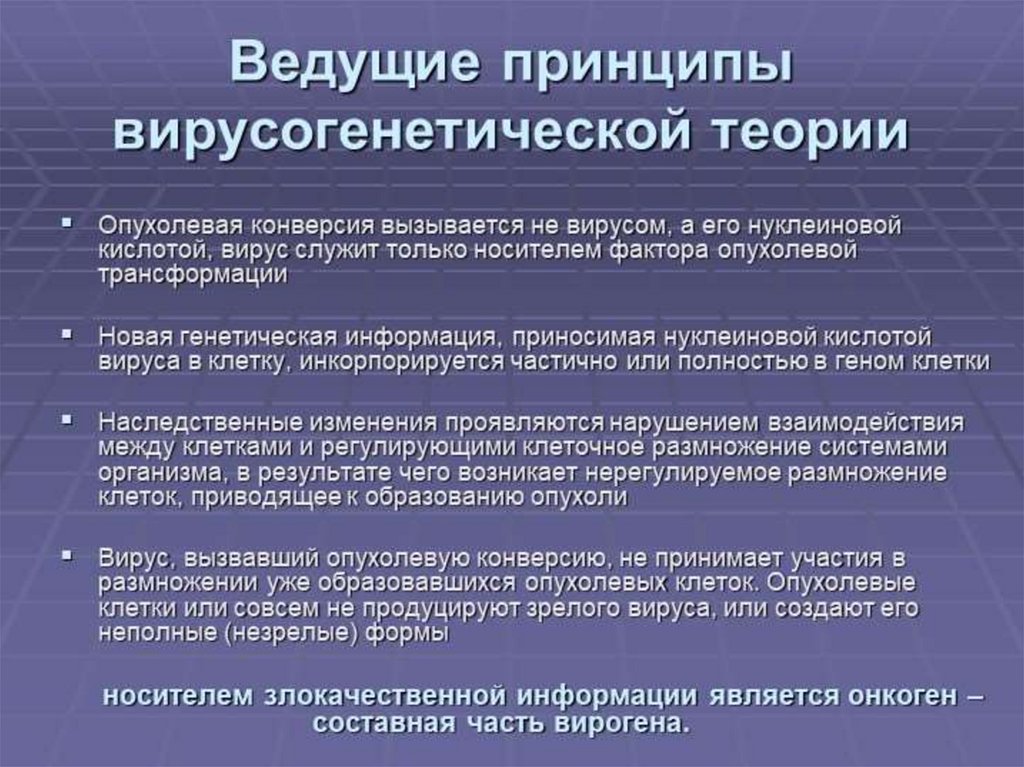 Ведущие принципы вирусогенетической теории

▪ Опухолевая конверсия вызывается не вирусом, а его нуклеиновой кислотой, вирус служит только носителем фактора опухолевой трансформации

▪ Новая генетическая информация, приносимая нуклеиновой кислотой вируса в клетку, инкорпорируется частично или полностью в геном клетки

▪ Наследственные изменения проявляются нарушением взаимодействия между клетками и регулирующими клеточное размножение системами организма, в результате чего возникает нерегулируемое размножение клеток, приводящее к образованию опухоли

▪ Вирус, вызвавший опухолевую конверсию, не принимает участия в размножении уже образовавшихся опухолевых клеток. Опухолевые клетки или совсем не продуцируют зрелого вируса, или создают его неполные (незрелые) формы

носителем злокачественной информации является онкоген – составная часть вирогена.